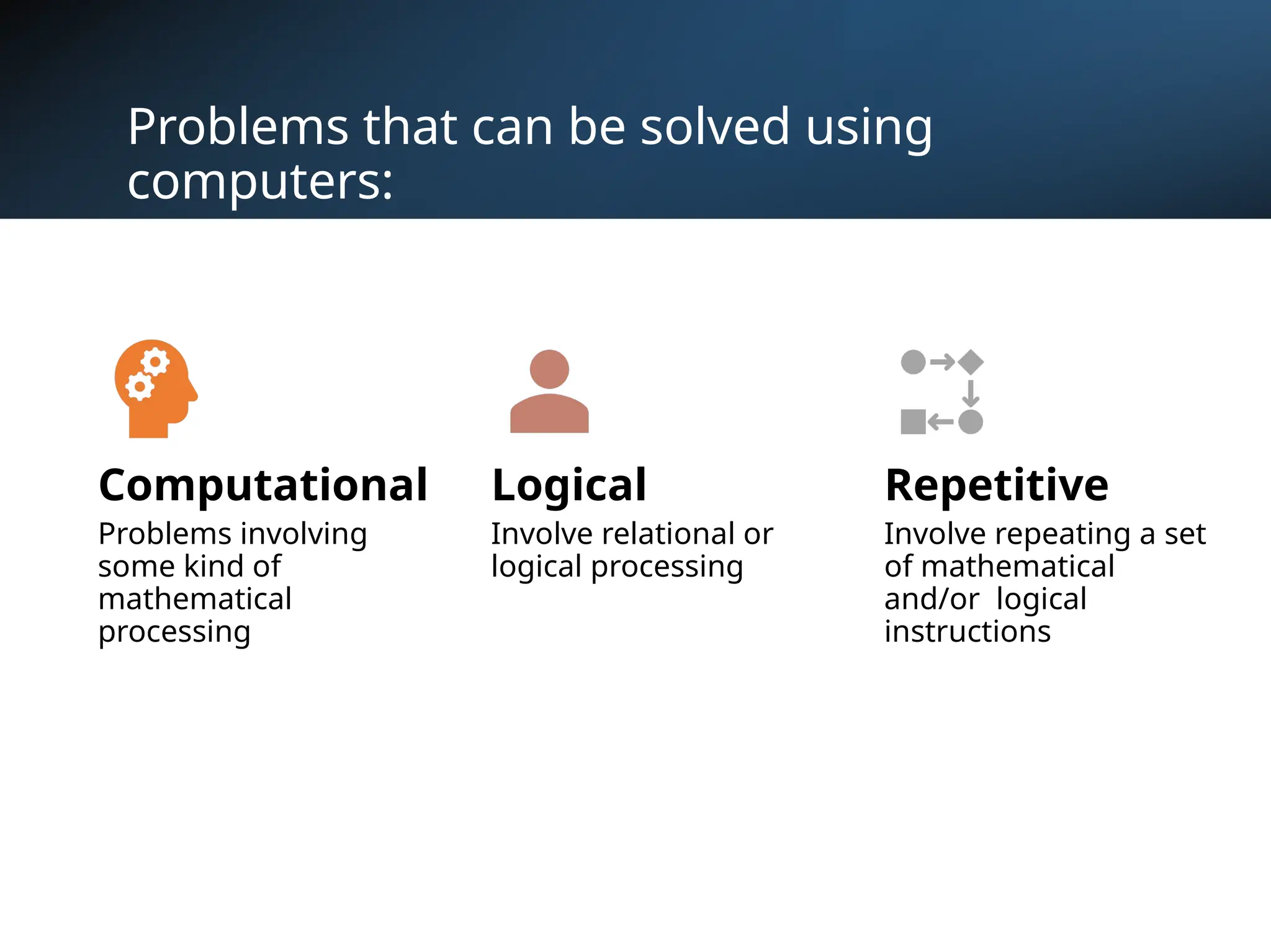 Problems that can be solved using computers:

Computational
Problems involving some kind of mathematical processing

Logical
Involve relational or logical processing

Repetitive
Involve repeating a set of mathematical and/or logical instructions